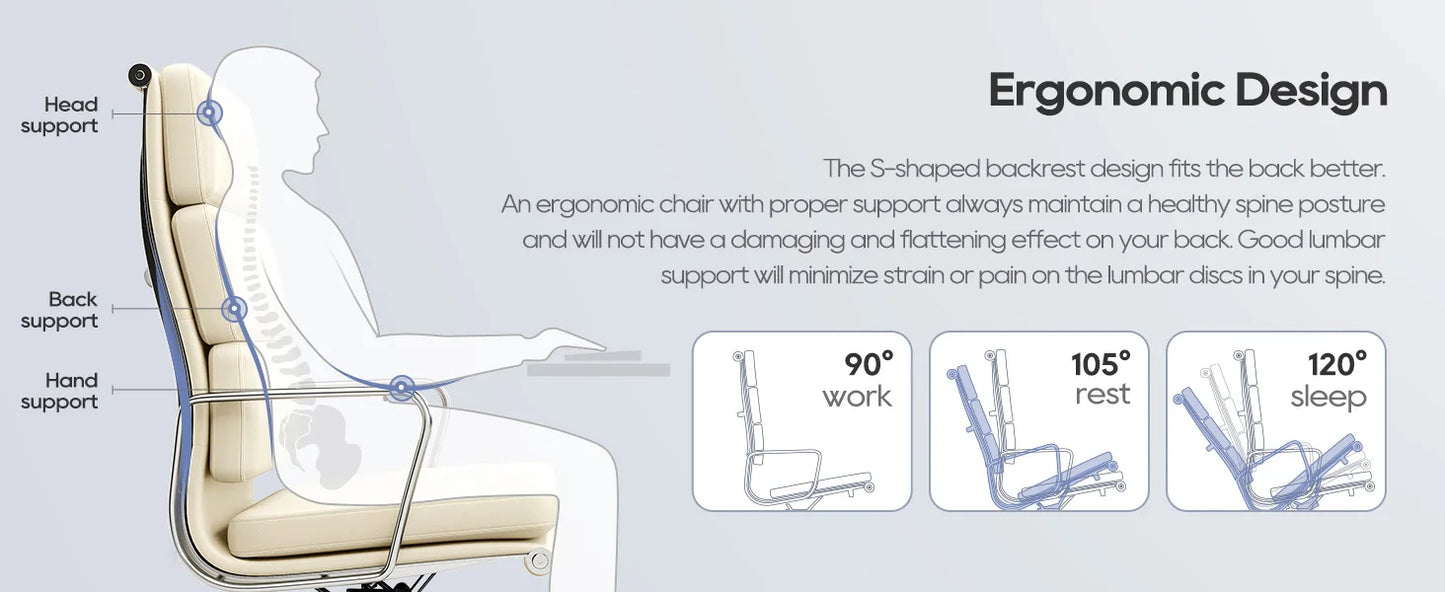 Head support

Back support

Hand support

Ergonomic Design

The S-shaped backrest design fits the back better. An ergonomic chair with proper support always maintain a healthy spine posture and will not have a damaging and flattening effect on your back. Good lumbar support will minimize strain or pain on the lumbar discs in your spine.

90° work

105° rest

120° sleep